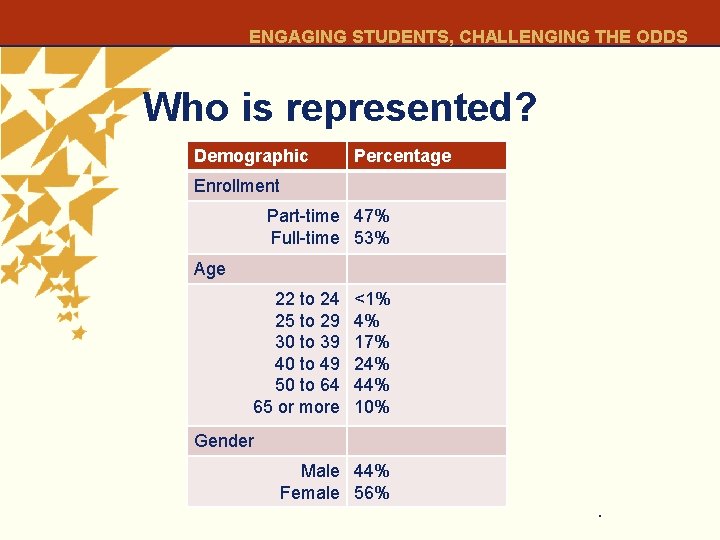 ENGAGING STUDENTS, CHALLENGING THE ODDS

Who is represented?

| Demographic | Percentage |
|---|---|
| Enrollment | |
| Part-time | 47% |
| Full-time | 53% |
| Age | |
| 22 to 24 | <1% |
| 25 to 29 | 4% |
| 30 to 39 | 17% |
| 40 to 49 | 24% |
| 50 to 64 | 44% |
| 65 or more | 10% |
| Gender | |
| Male | 44% |
| Female | 56% |